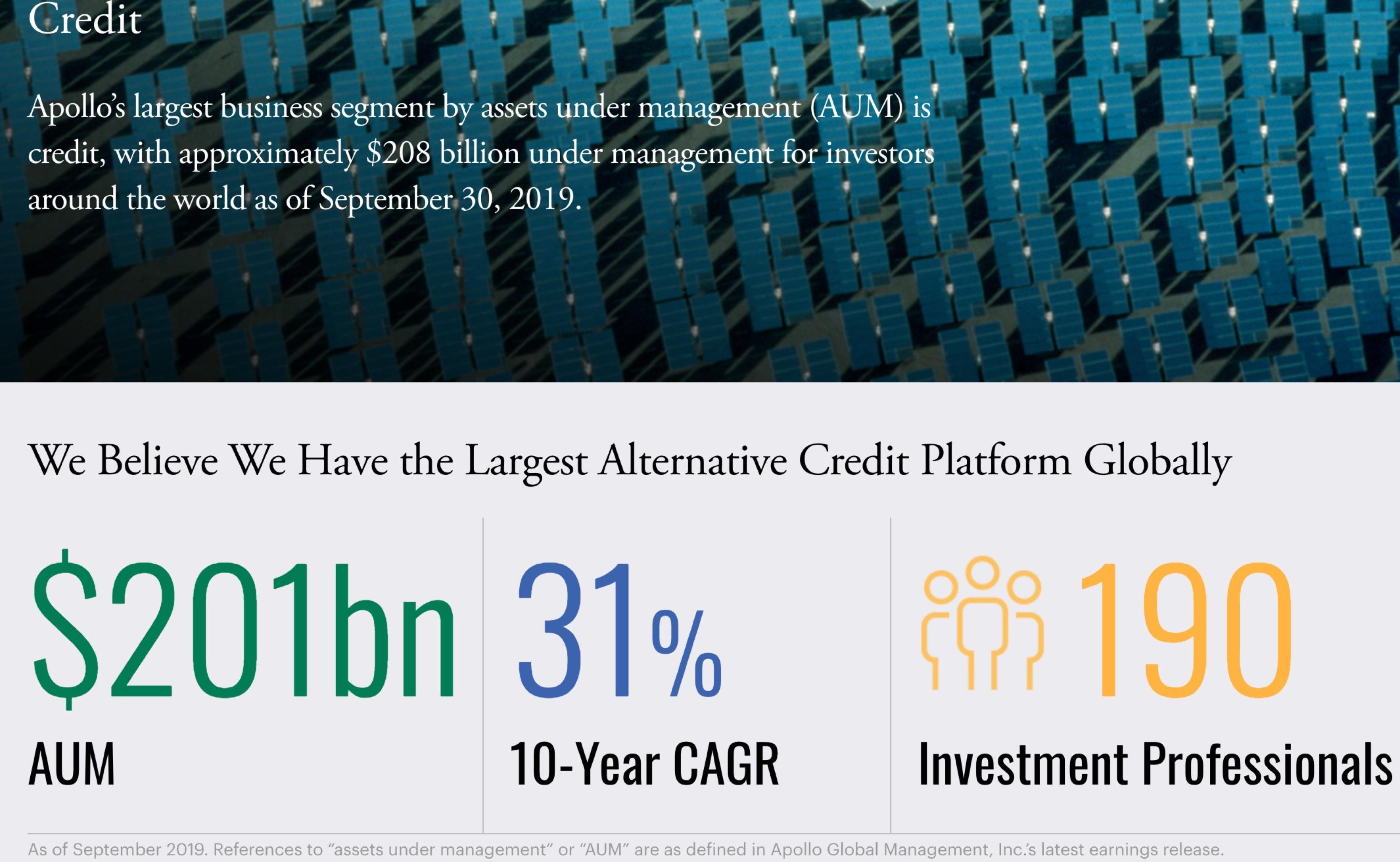 Credit

Apollo's largest business segment by assets under management (AUM) is credit, with approximately $208 billion under management for investors around the world as of September 30, 2019.

We Believe We Have the Largest Alternative Credit Platform Globally

$201bn
AUM

31%
10-Year CAGR

190
Investment Professionals

As of September 2019. References to "assets under management" or "AUM" are as defined in Apollo Global Management, Inc.'s latest earnings release.